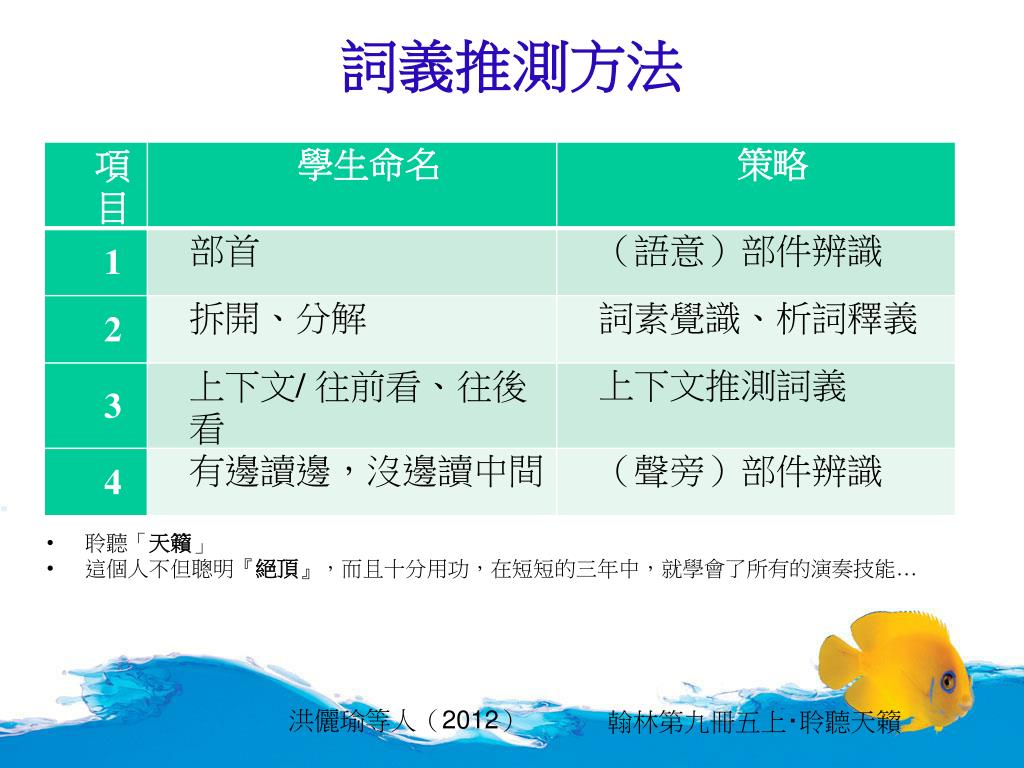 詞義推測方法

| 項目 | 學生命名 | 策略 |
|---|---|---|
| 1 | 部首 | （語意）部件辨識 |
| 2 | 拆開、分解 | 詞素覺識、析詞釋義 |
| 3 | 上下文/ 往前看、往後看 | 上下文推測詞義 |
| 4 | 有邊讀邊，沒邊讀中間 | （聲旁）部件辨識 |

• 聆聽「天籟」
• 這個人不但聰明『絕頂』，而且十分用功，在短短的三年中，就學會了所有的演奏技能…

洪儷瑜等人（2012）

翰林第九冊五上‧聆聽天籟